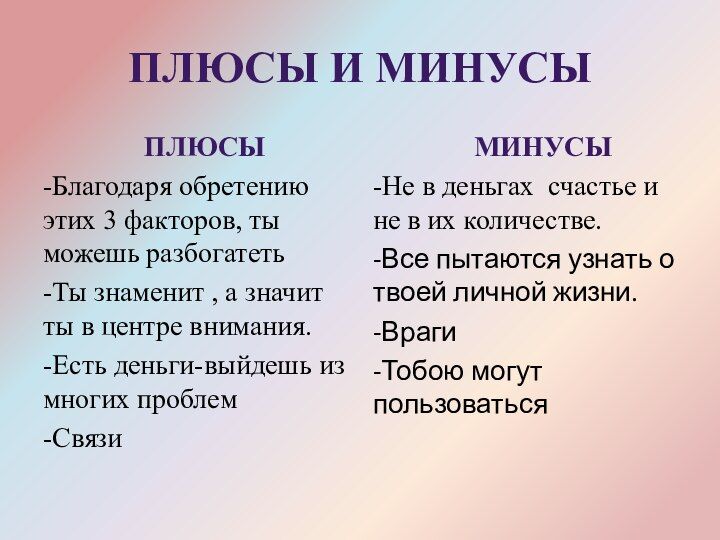 ПЛЮСЫ И МИНУСЫ

ПЛЮСЫ

-Благодаря обретению этих 3 факторов, ты можешь разбогатеть

-Ты знаменит , а значит ты в центре внимания.

-Есть деньги-выйдешь из многих проблем

-Связи

МИНУСЫ

-Не в деньгах  счастье и не в их количестве.

-Все пытаются узнать о твоей личной жизни.

-Враги

-Тобою могут пользоваться